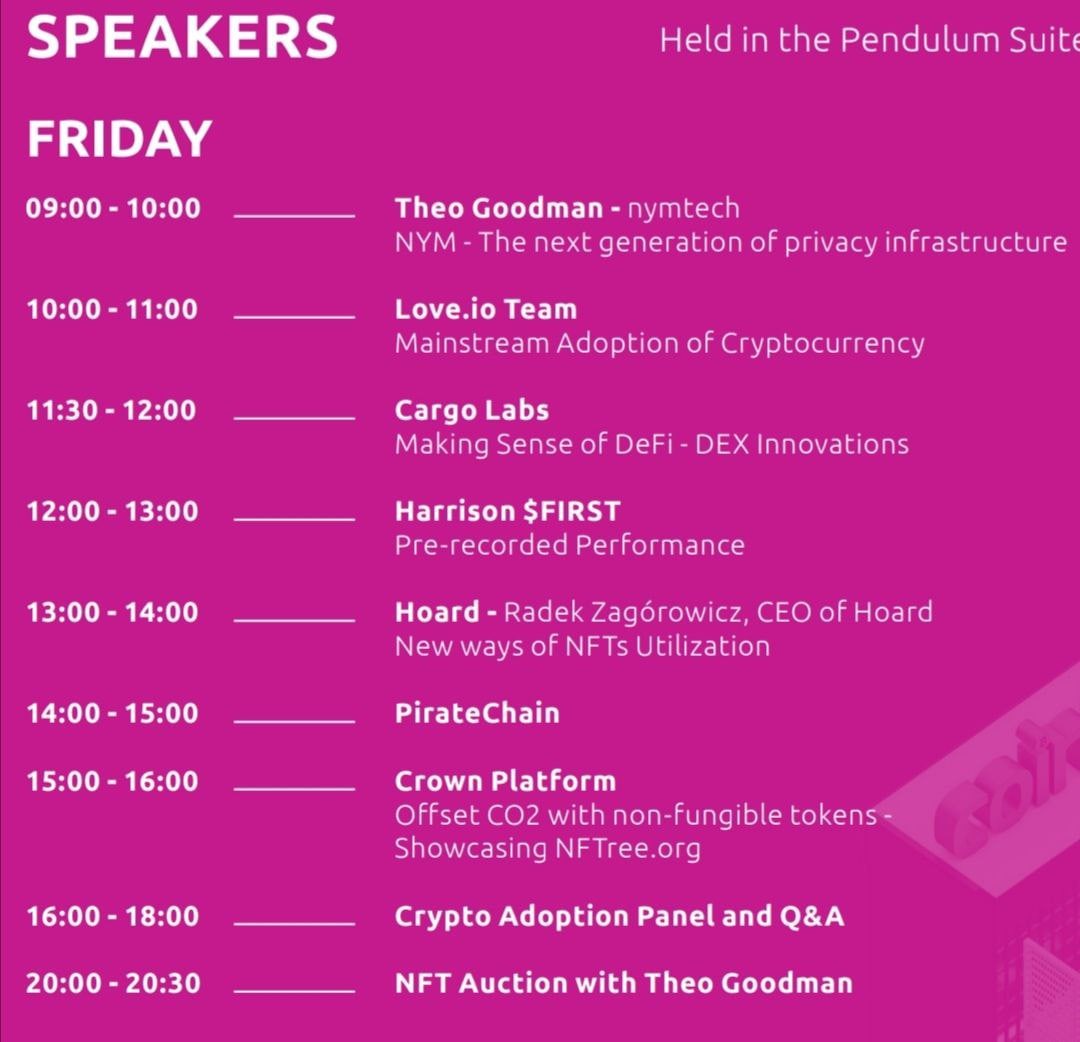 SPEAKERS

Held in the Pendulum Suite

FRIDAY

09:00 - 10:00 Theo Goodman - nymtech
NYM - The next generation of privacy infrastructure

10:00 - 11:00 Love.io Team
Mainstream Adoption of Cryptocurrency

11:30 - 12:00 Cargo Labs
Making Sense of DeFi - DEX Innovations

12:00 - 13:00 Harrison $FIRST
Pre-recorded Performance

13:00 - 14:00 Hoard - Radek Zagórowicz, CEO of Hoard
New ways of NFTs Utilization

14:00 - 15:00 PirateChain

15:00 - 16:00 Crown Platform
Offset CO2 with non-fungible tokens - Showcasing NFTree.org

16:00 - 18:00 Crypto Adoption Panel and Q&A

20:00 - 20:30 NFT Auction with Theo Goodman